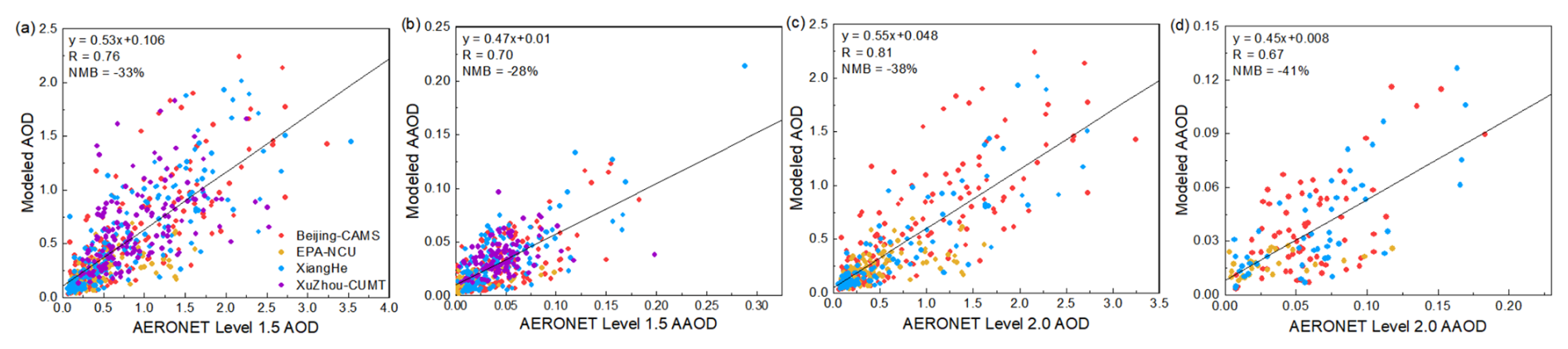 (a)
y = 0.53x+0.106
R = 0.76
NMB = -33%
Modeled AOD
2.5
2.0
1.5
1.0
0.5
0.0
Beijing-CAMS
EPA-NCU
XiangHe
XuZhou-CUMT
0.0 0.5 1.0 1.5 2.0 2.5 3.0 3.5 4.0
AERONET Level 1.5 AOD

(b)
y = 0.47x+0.01
R = 0.70
NMB = -28%
Modeled AAOD
0.25
0.20
0.15
0.10
0.05
0.00
0.00 0.05 0.10 0.15 0.20 0.25 0.30
AERONET Level 1.5 AAOD

(c)
y = 0.55x+0.048
R = 0.81
NMB = -38%
Modeled AOD
2.5
2.0
1.5
1.0
0.5
0.0
0.0 0.5 1.0 1.5 2.0 2.5 3.0 3.5
AERONET Level 2.0 AOD

(d)
y = 0.45x+0.008
R = 0.67
NMB = -41%
Modeled AAOD
0.15
0.12
0.09
0.06
0.03
0.00
0.00 0.05 0.10 0.15 0.20
AERONET Level 2.0 AAOD